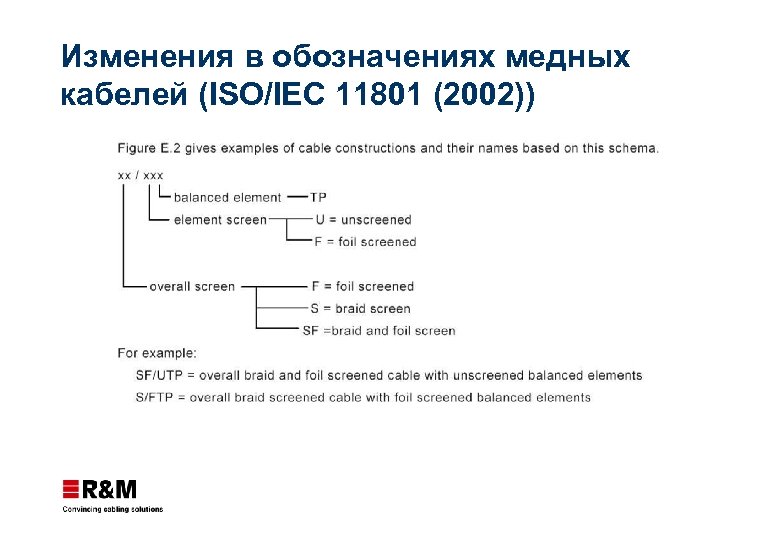 Изменения в обозначениях медных кабелей (ISO/IEC 11801 (2002))

Figure E.2 gives examples of cable constructions and their names based on this schema.

xx / xxx

balanced element — TP

element screen — U = unscreened

F = foil screened

overall screen — F = foil screened

S = braid screen

SF =braid and foil screen

For example:

SF/UTP = overall braid and foil screened cable with unscreened balanced elements

S/FTP = overall braid screened cable with foil screened balanced elements

R&M

Convincing cabling solutions